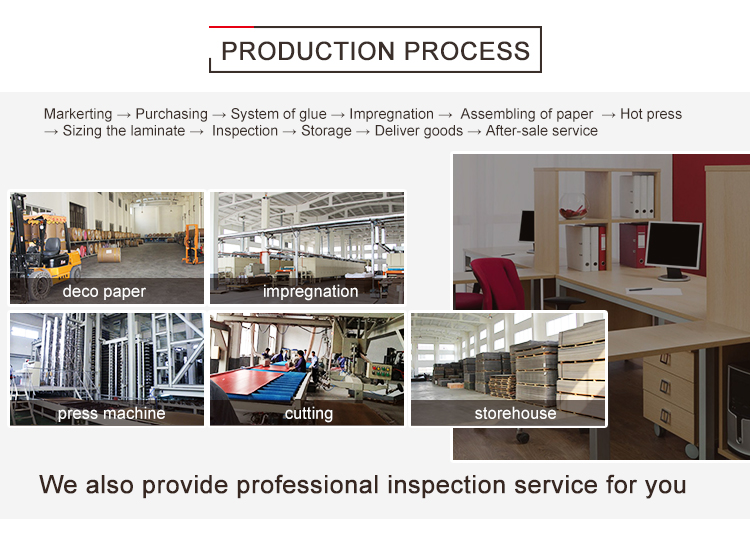 PRODUCTION PROCESS

Markerting → Purchasing → System of glue → Impregnation → Assembling of paper → Hot press → Sizing the laminate → Inspection → Storage → Deliver goods → After-sale service

deco paper

impregnation

press machine

cutting

storehouse

We also provide professional inspection service for you